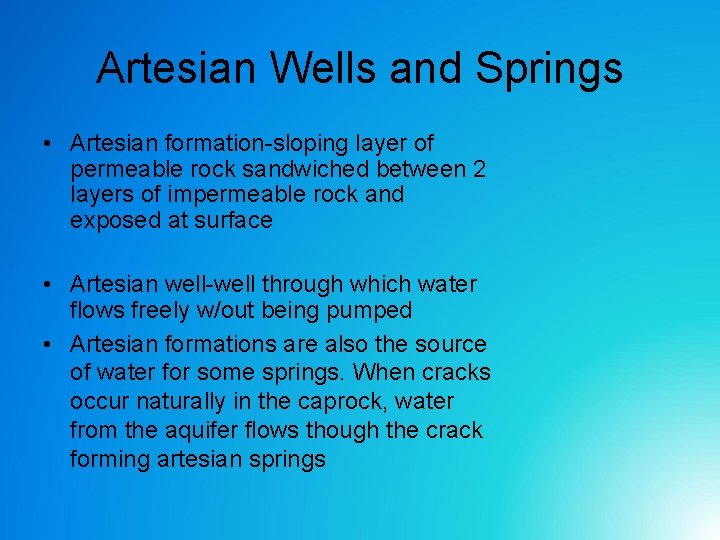 Artesian Wells and Springs

• Artesian formation-sloping layer of permeable rock sandwiched between 2 layers of impermeable rock and exposed at surface

• Artesian well-well through which water flows freely w/out being pumped

• Artesian formations are also the source of water for some springs. When cracks occur naturally in the caprock, water from the aquifer flows though the crack forming artesian springs